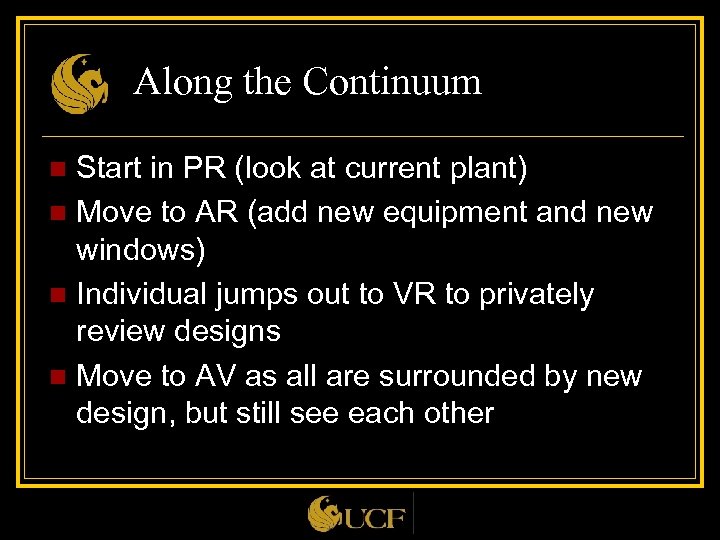 Along the Continuum

- Start in PR (look at current plant)
- Move to AR (add new equipment and new windows)
- Individual jumps out to VR to privately review designs
- Move to AV as all are surrounded by new design, but still see each other

UCF